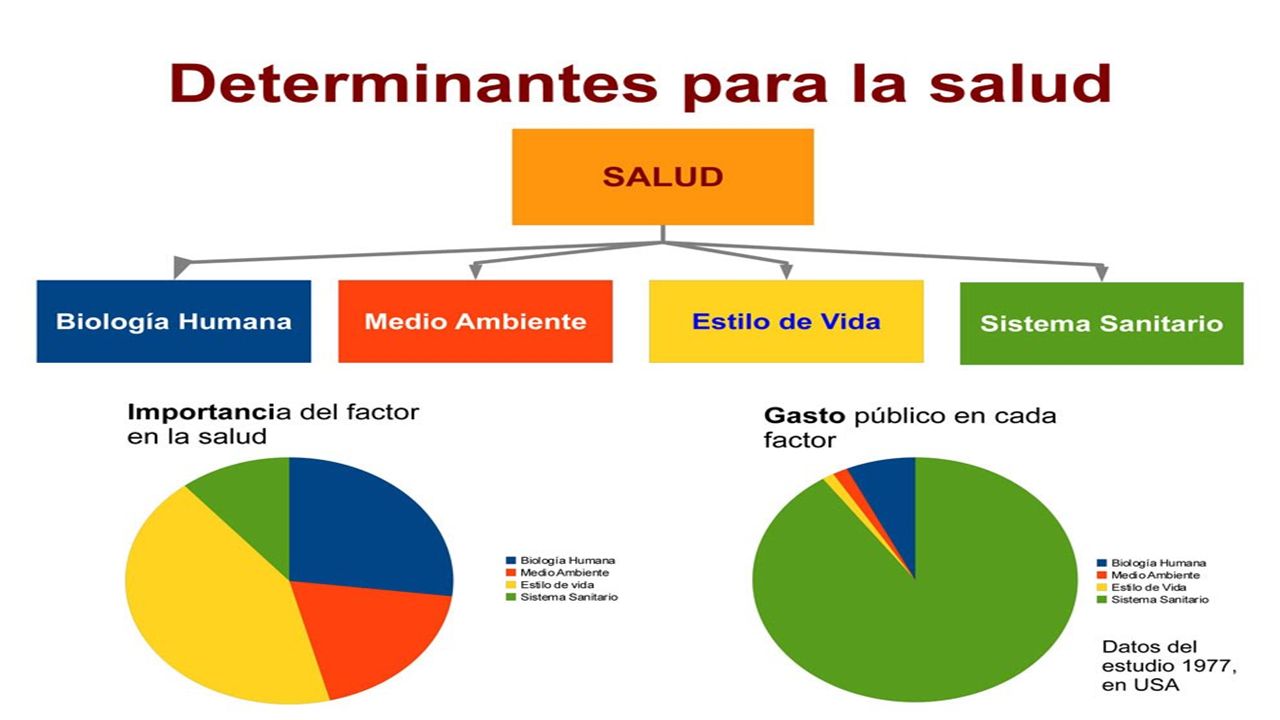 Determinantes para la salud

SALUD

Biología Humana

Medio Ambiente

Estilo de Vida

Sistema Sanitario

Importancia del factor en la salud

Biología Humana
Medio Ambiente
Estilo de vida
Sistema Sanitario

Gasto público en cada factor

Biología Humana
Medio Ambiente
Estilo de Vida
Sistema Sanitario

Datos del estudio 1977, en USA